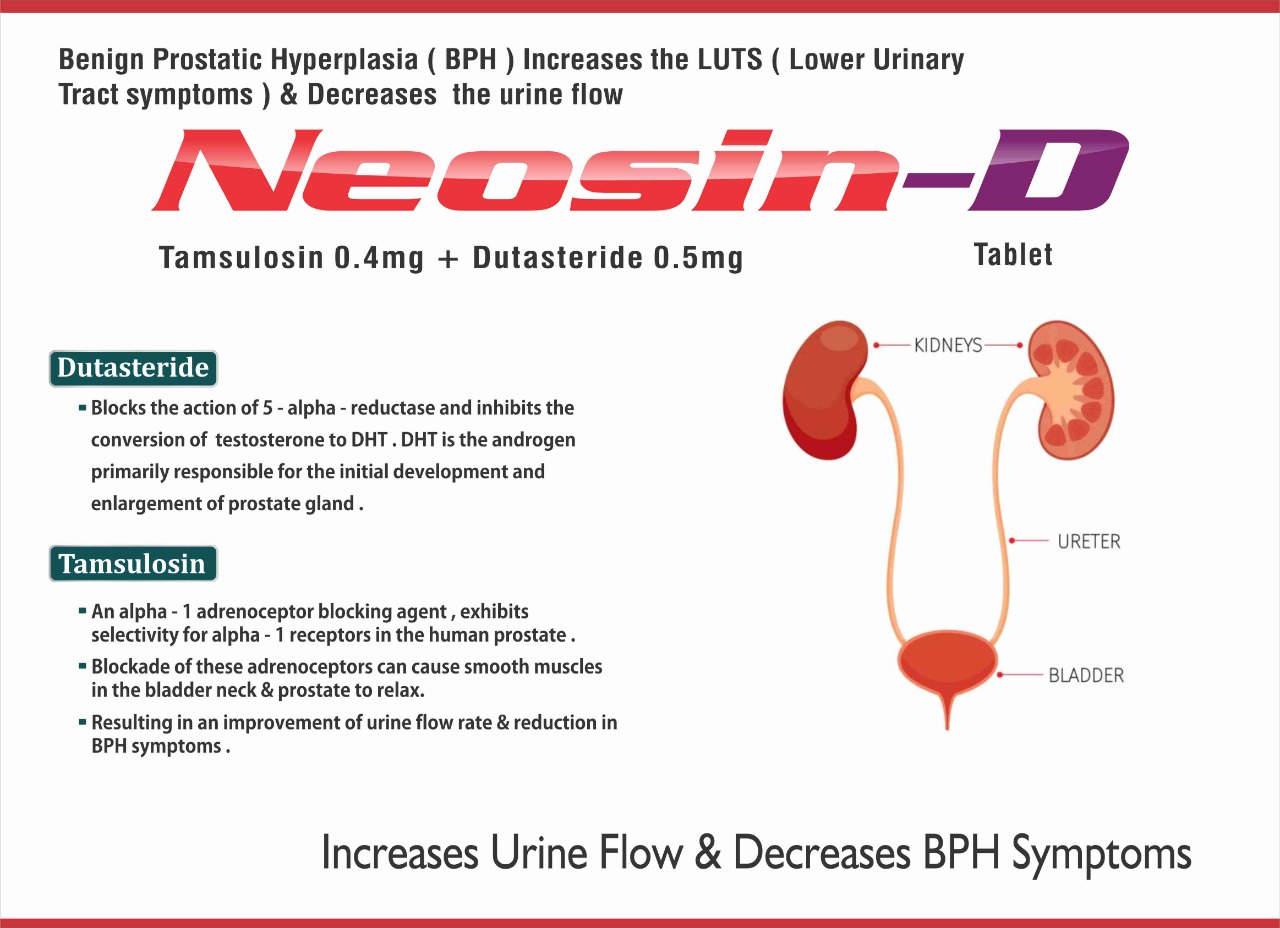 Benign Prostatic Hyperplasia ( BPH ) Increases the LUTS ( Lower Urinary Tract symptoms ) & Decreases the urine flow

Neosin-D

Tamsulosin 0.4mg + Dutasteride 0.5mg

Tablet

Dutasteride

▪ Blocks the action of 5 - alpha - reductase and inhibits the conversion of testosterone to DHT . DHT is the androgen primarily responsible for the initial development and enlargement of prostate gland .

Tamsulosin

▪ An alpha - 1 adrenoceptor blocking agent , exhibits selectivity for alpha - 1 receptors in the human prostate .

▪ Blockade of these adrenoceptors can cause smooth muscles in the bladder neck & prostate to relax.

▪ Resulting in an improvement of urine flow rate & reduction in BPH symptoms .

KIDNEYS

URETER

BLADDER

Increases Urine Flow & Decreases BPH Symptoms